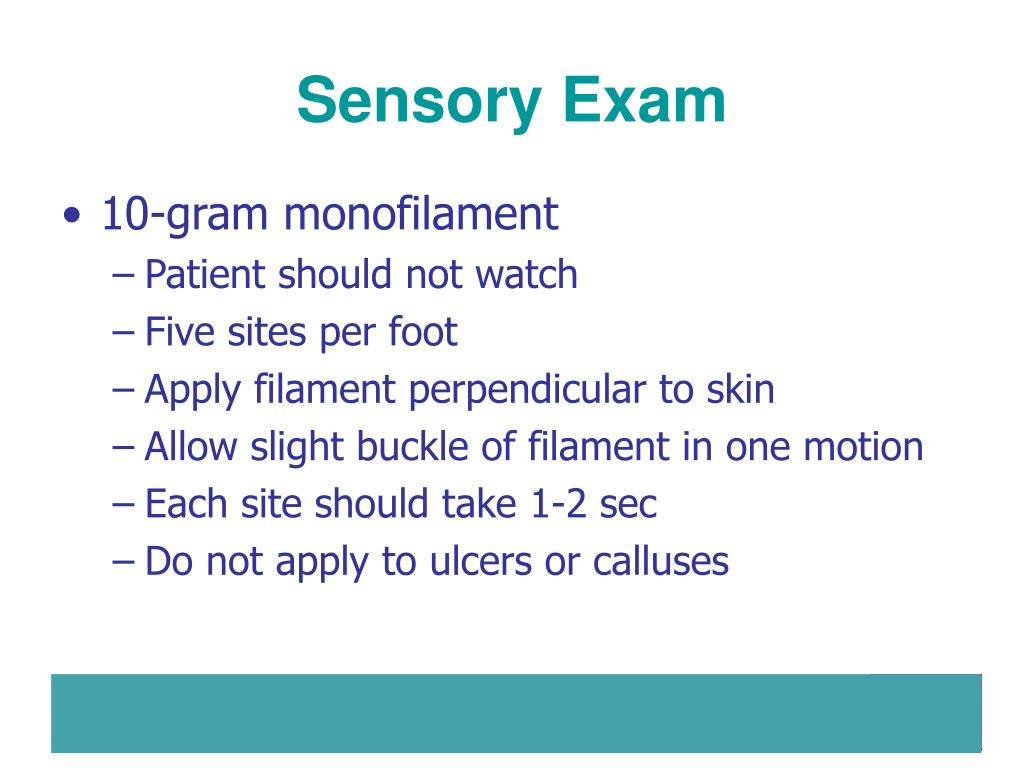 Sensory Exam

• 10-gram monofilament
– Patient should not watch
– Five sites per foot
– Apply filament perpendicular to skin
– Allow slight buckle of filament in one motion
– Each site should take 1-2 sec
– Do not apply to ulcers or calluses